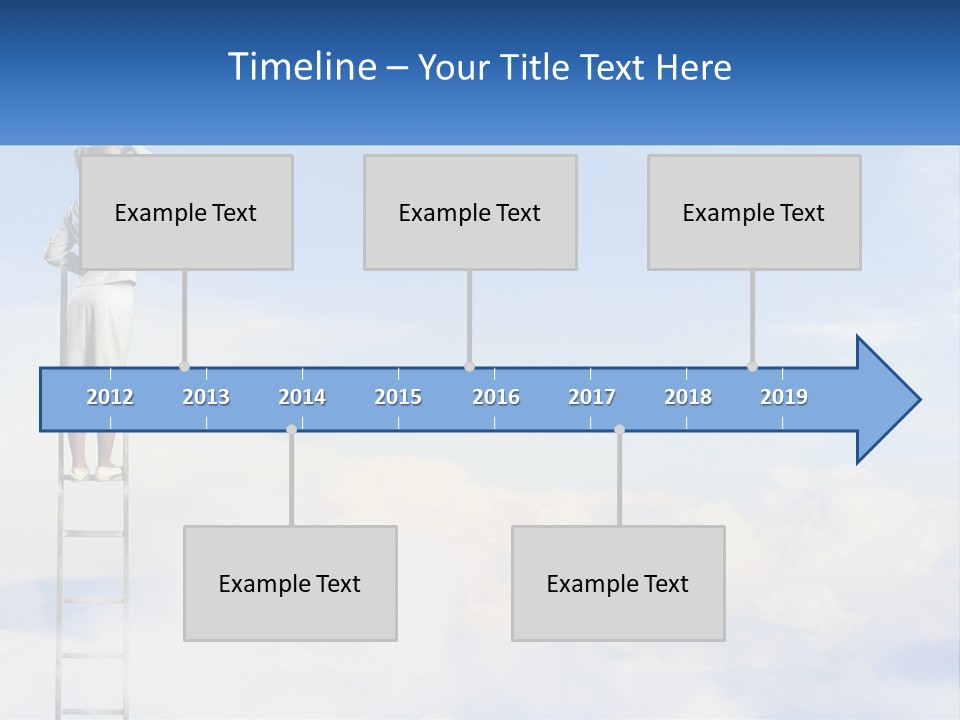 Timeline – Your Title Text Here

Example Text

Example Text

Example Text

2012 2013 2014 2015 2016 2017 2018 2019

Example Text

Example Text